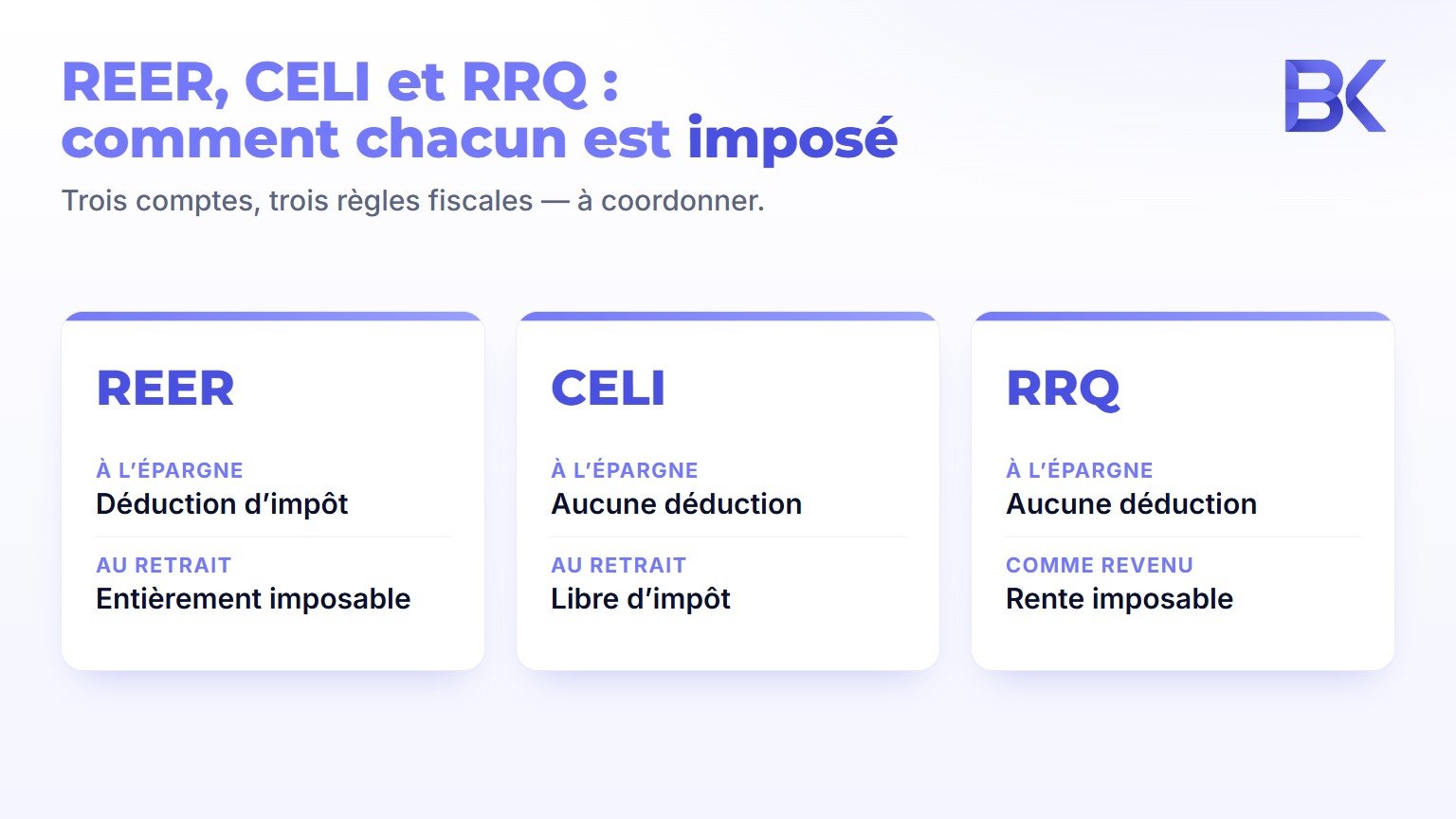 REER, CELI et RRQ : comment chacun est imposé

BK

Trois comptes, trois règles fiscales — à coordonner.

REER

À L'ÉPARGNE
Déduction d'impôt

AU RETRAIT
Entièrement imposable

CELI

À L'ÉPARGNE
Aucune déduction

AU RETRAIT
Libre d'impôt

RRQ

À L'ÉPARGNE
Aucune déduction

COMME REVENU
Rente imposable